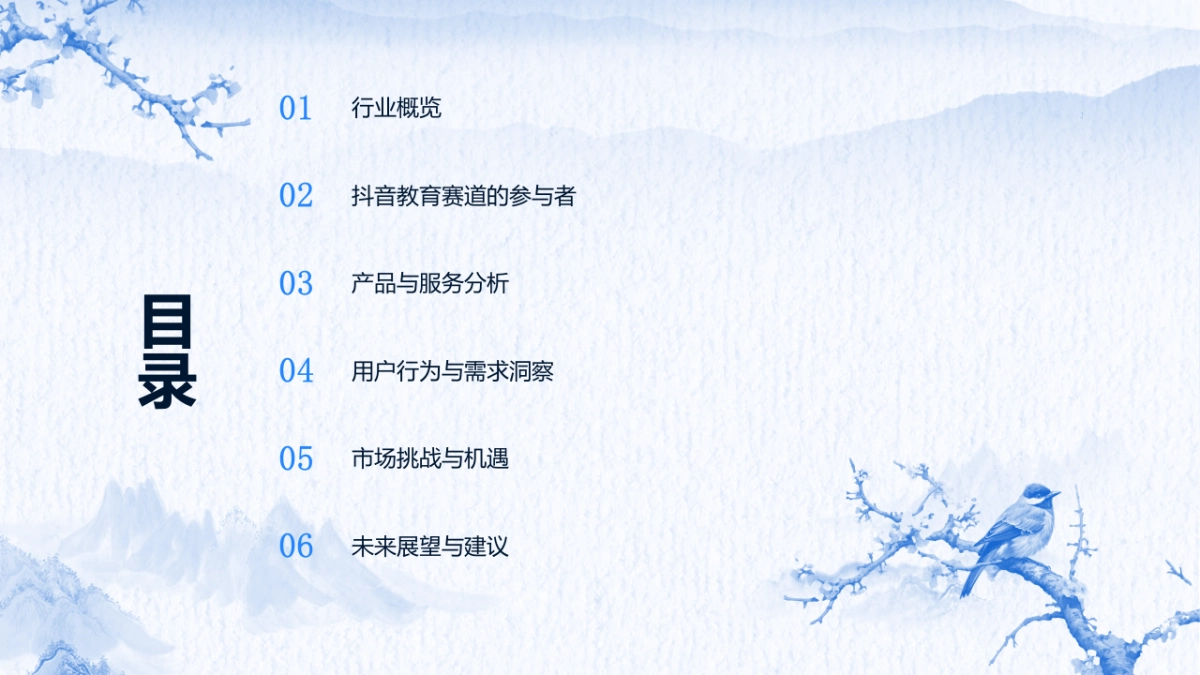 目录

01 行业概览

02 抖音教育赛道的参与者

03 产品与服务分析

04 用户行为与需求洞察

05 市场挑战与机遇

06 未来展望与建议